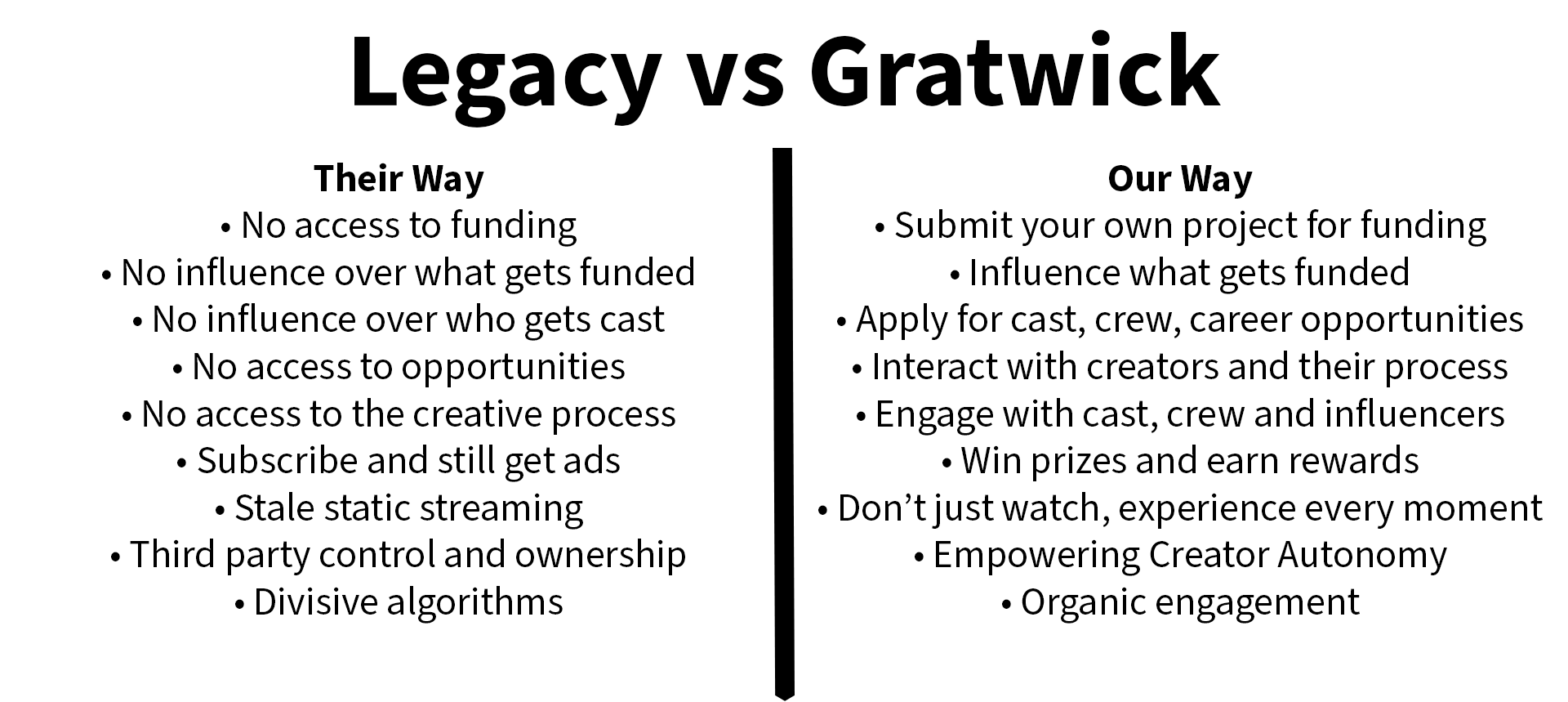 Legacy vs Gratwick

Their Way
• No access to funding
• No influence over what gets funded
• No influence over who gets cast
• No access to opportunities
• No access to the creative process
• Subscribe and still get ads
• Stale static streaming
• Third party control and ownership
• Divisive algorithms

Our Way
• Submit your own project for funding
• Influence what gets funded
• Apply for cast, crew, career opportunities
• Interact with creators and their process
• Engage with cast, crew and influencers
• Win prizes and earn rewards
• Don’t just watch, experience every moment
• Empowering Creator Autonomy
• Organic engagement